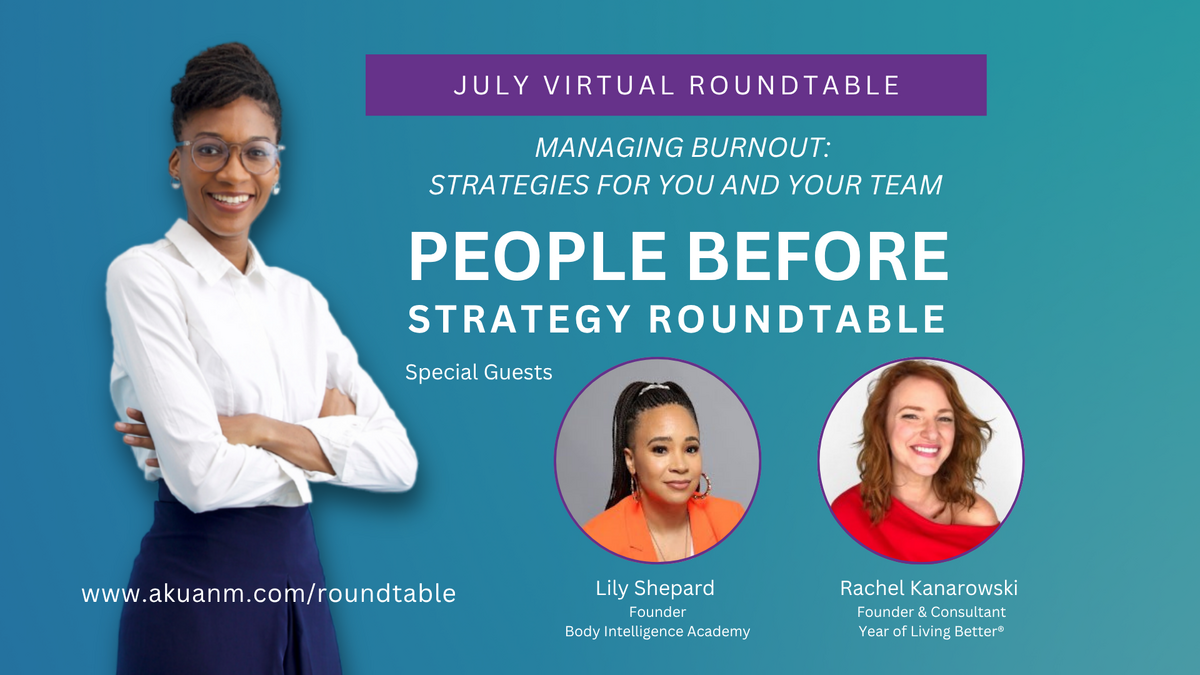 JULY VIRTUAL ROUNDTABLE

MANAGING BURNOUT:
STRATEGIES FOR YOU AND YOUR TEAM

PEOPLE BEFORE
STRATEGY ROUNDTABLE

Special Guests

www.akuanm.com/roundtable

Lily Shepard
Founder
Body Intelligence Academy

Rachel Kanarowski
Founder & Consultant
Year of Living Better®